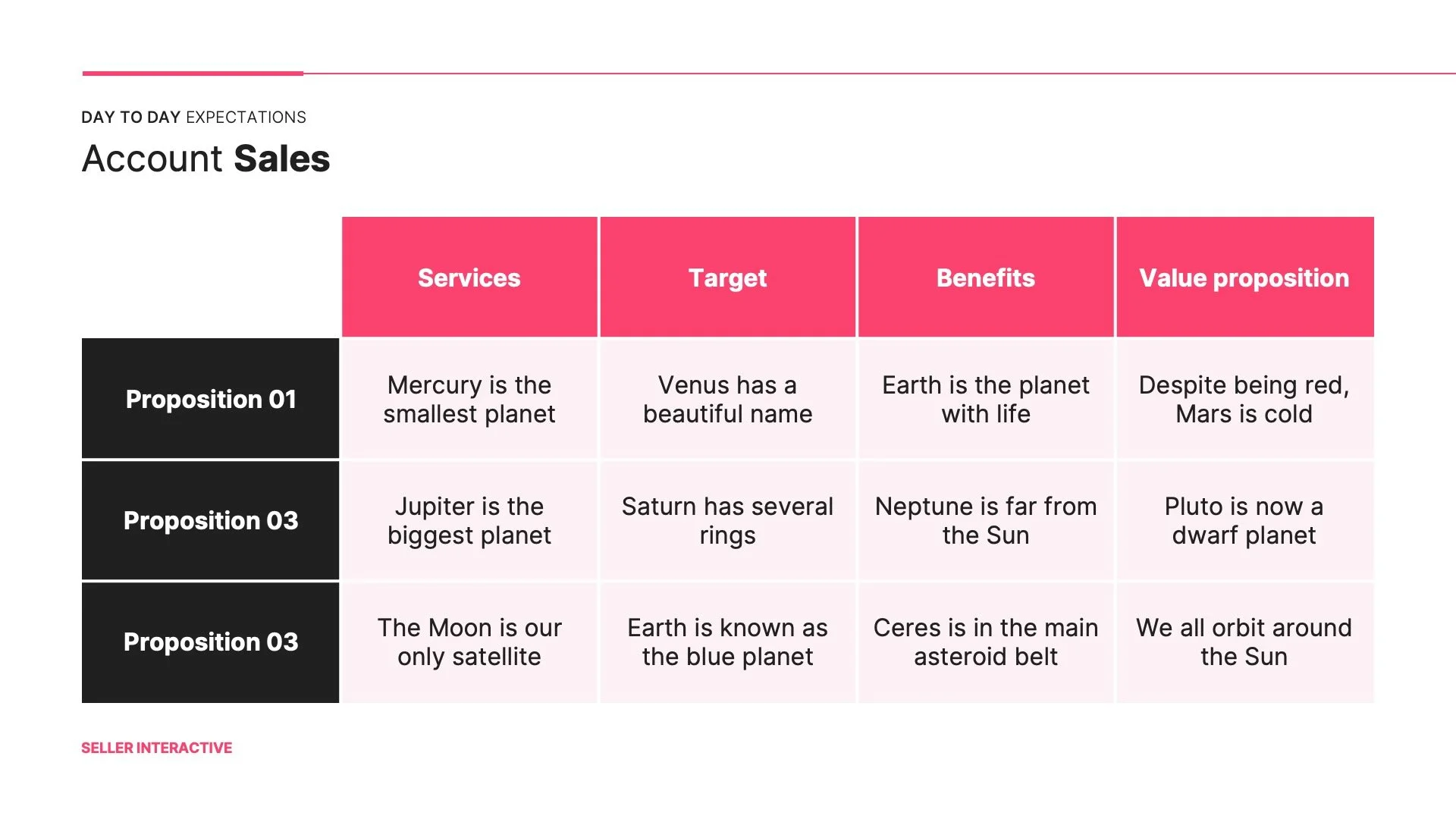 DAY TO DAY EXPECTATIONS

Account Sales

| | Services | Target | Benefits | Value proposition |
|---|---|---|---|---|
| Proposition 01 | Mercury is the smallest planet | Venus has a beautiful name | Earth is the planet with life | Despite being red, Mars is cold |
| Proposition 03 | Jupiter is the biggest planet | Saturn has several rings | Neptune is far from the Sun | Pluto is now a dwarf planet |
| Proposition 03 | The Moon is our only satellite | Earth is known as the blue planet | Ceres is in the main asteroid belt | We all orbit around the Sun |

SELLER INTERACTIVE